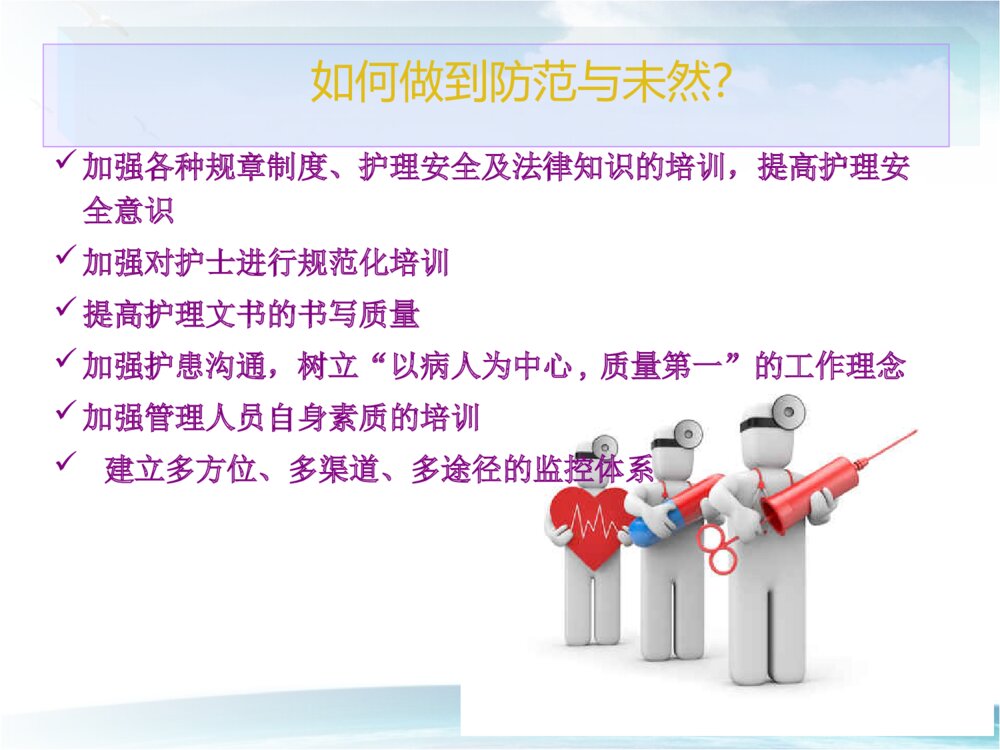 如何做到防范与未然?

✓ 加强各种规章制度、护理安全及法律知识的培训，提高护理安全意识

✓ 加强对护士进行规范化培训

✓ 提高护理文书的书写质量

✓ 加强护患沟通，树立“以病人为中心，质量第一”的工作理念

✓ 加强管理人员自身素质的培训

✓ 建立多方位、多渠道、多途径的监控体系